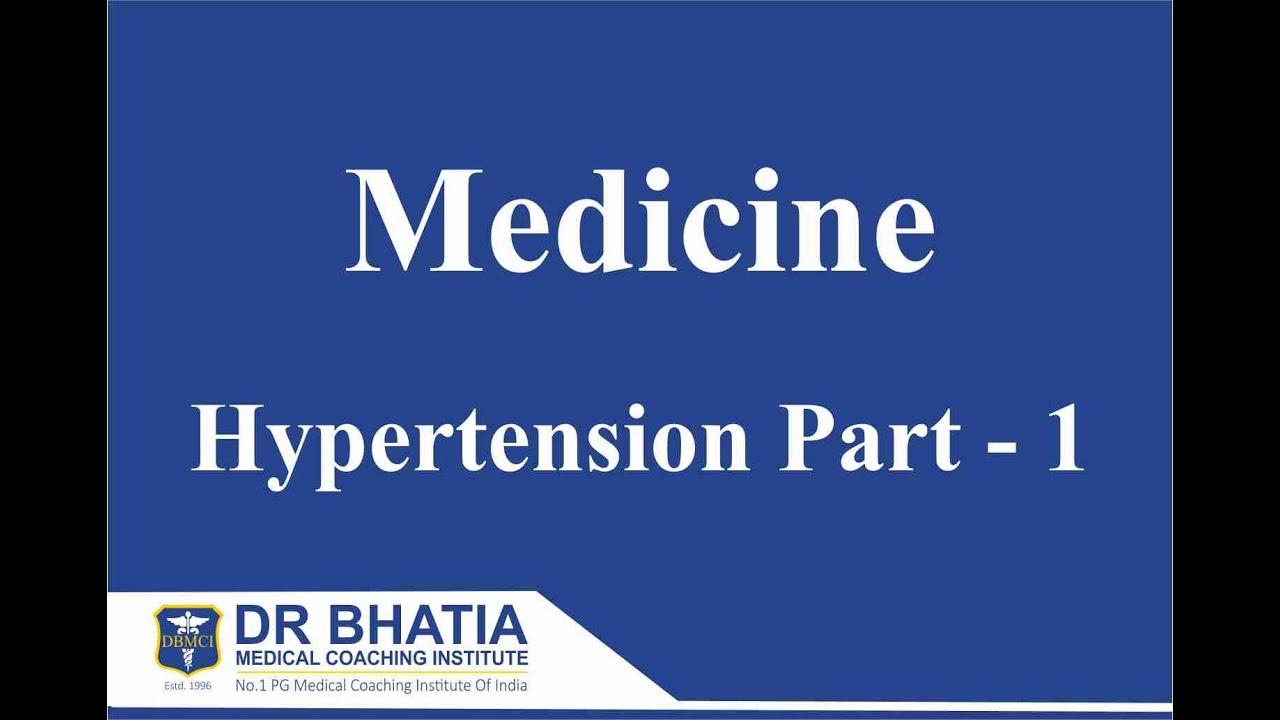 Medicine

Hypertension Part - 1

DBMCI
Estd. 1996
DR BHATIA
MEDICAL COACHING INSTITUTE
No.1 PG Medical Coaching Institute Of India